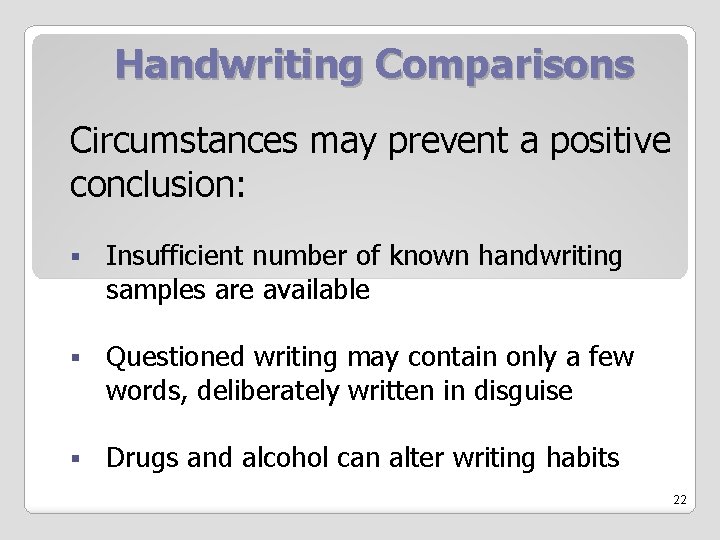 Handwriting Comparisons

Circumstances may prevent a positive conclusion:

▪ Insufficient number of known handwriting samples are available

▪ Questioned writing may contain only a few words, deliberately written in disguise

▪ Drugs and alcohol can alter writing habits

22